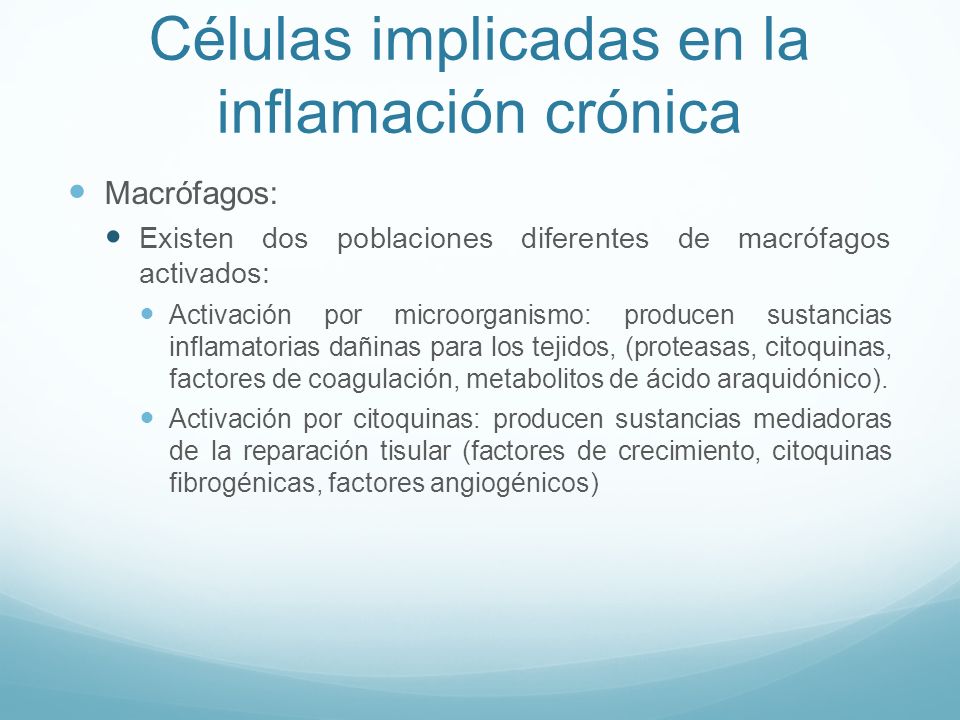 Células implicadas en la inflamación crónica

Macrófagos:

Existen dos poblaciones diferentes de macrófagos activados:

Activación por microorganismo: producen sustancias inflamatorias dañinas para los tejidos, (proteasas, citoquinas, factores de coagulación, metabolitos de ácido araquidónico).

Activación por citoquinas: producen sustancias mediadoras de la reparación tisular (factores de crecimiento, citoquinas fibrogénicas, factores angiogénicos)